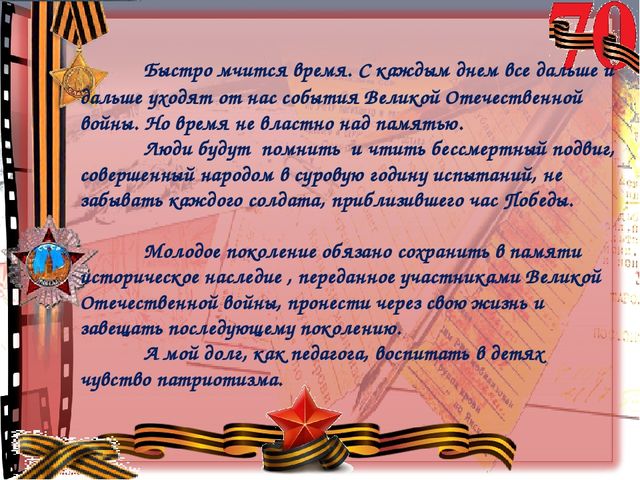 70

Быстро мчится время. С каждым днем все дальше и дальше уходят от нас события Великой Отечественной войны. Но время не властно над памятью.

Люди будут помнить и чтить бессмертный подвиг, совершенный народом в суровую годину испытаний, не забывать каждого солдата, приблизившего час Победы.

Молодое поколение обязано сохранить в памяти историческое наследие , переданное участниками Великой Отечественной войны, пронести через свою жизнь и завещать последующему поколению.

А мой долг, как педагога, воспитать в детях чувство патриотизма.